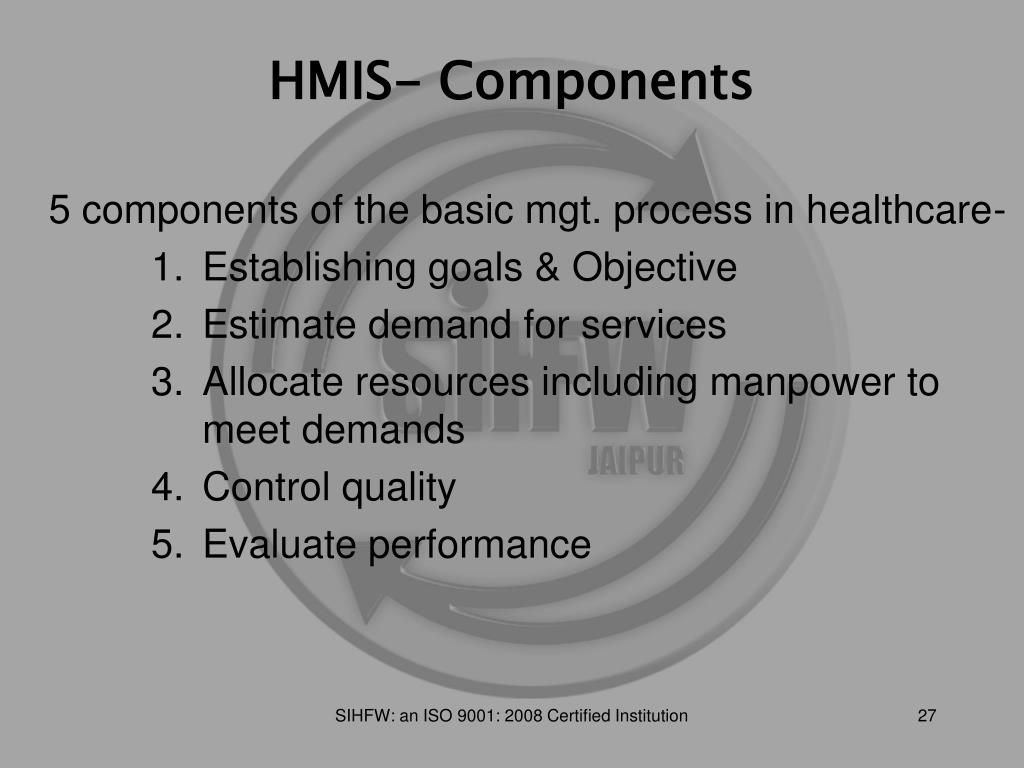 HMIS- Components

5 components of the basic mgt. process in healthcare-

1. Establishing goals & Objective
2. Estimate demand for services
3. Allocate resources including manpower to meet demands
4. Control quality
5. Evaluate performance

SIHFW

JAIPUR

SIHFW: an ISO 9001: 2008 Certified Institution

27